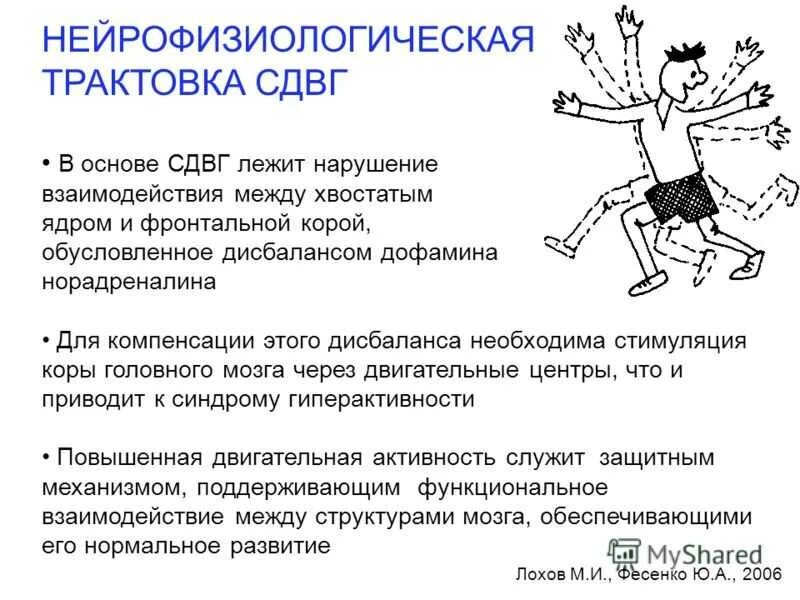 НЕЙРОФИЗИОЛОГИЧЕСКАЯ ТРАКТОВКА СДВГ

• В основе СДВГ лежит нарушение взаимодействия между хвостатым ядром и фронтальной корой, обусловленное дисбалансом дофамина норадреналина

• Для компенсации этого дисбаланса необходима стимуляция коры головного мозга через двигательные центры, что и приводит к синдрому гиперактивности

• Повышенная двигательная активность служит защитным механизмом, поддерживающим функциональное взаимодействие между структурами мозга, обеспечивающими его нормальное развитие

MyShared

Лохов М.И., Фесенко Ю.А., 2006